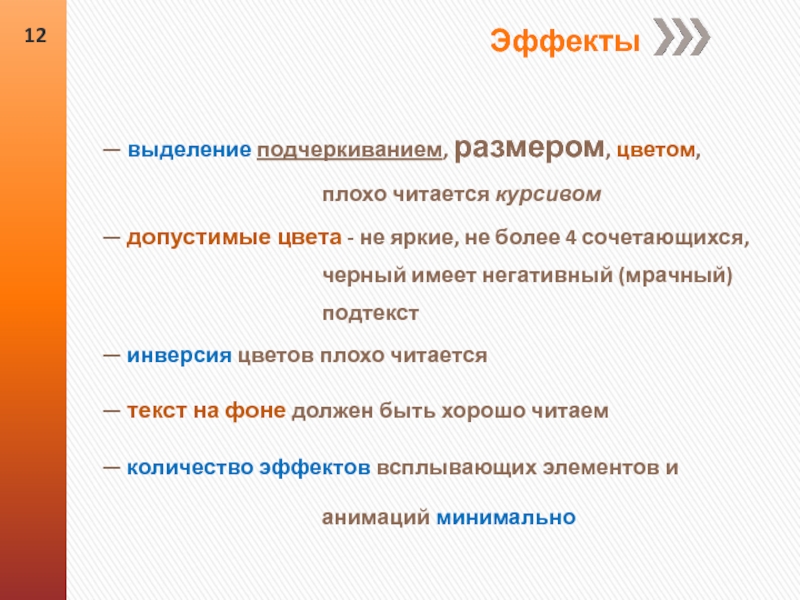 12

Эффекты

— выделение подчеркиванием, размером, цветом, плохо читается курсивом

— допустимые цвета - не яркие, не более 4 сочетающихся, черный имеет негативный (мрачный) подтекст

— инверсия цветов плохо читается

— текст на фоне должен быть хорошо читаем

— количество эффектов всплывающих элементов и анимаций минимально